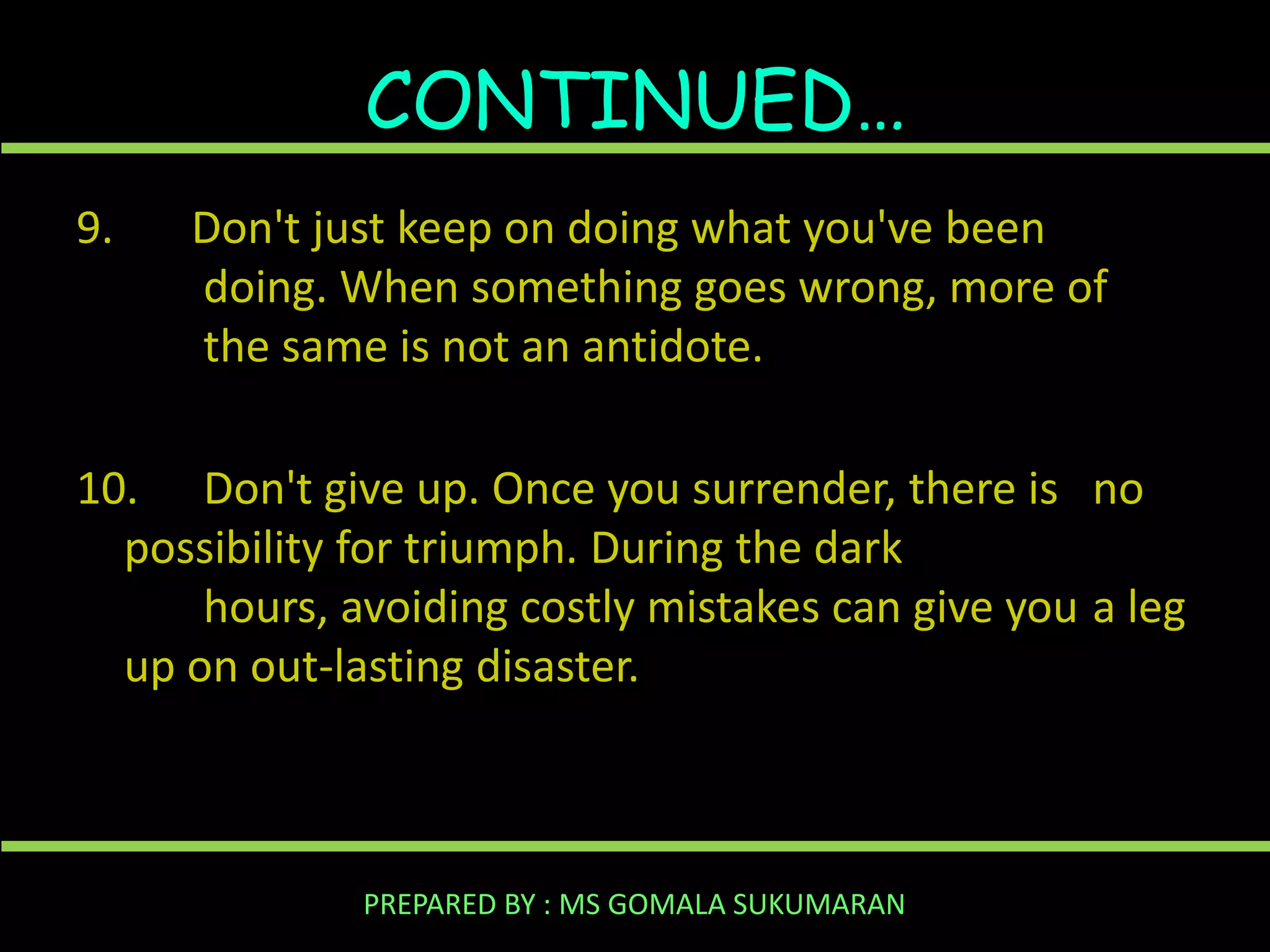 CONTINUED…

9. Don't just keep on doing what you've been doing. When something goes wrong, more of the same is not an antidote.

10. Don't give up. Once you surrender, there is no possibility for triumph. During the dark hours, avoiding costly mistakes can give you a leg up on out-lasting disaster.

PREPARED BY : MS GOMALA SUKUMARAN